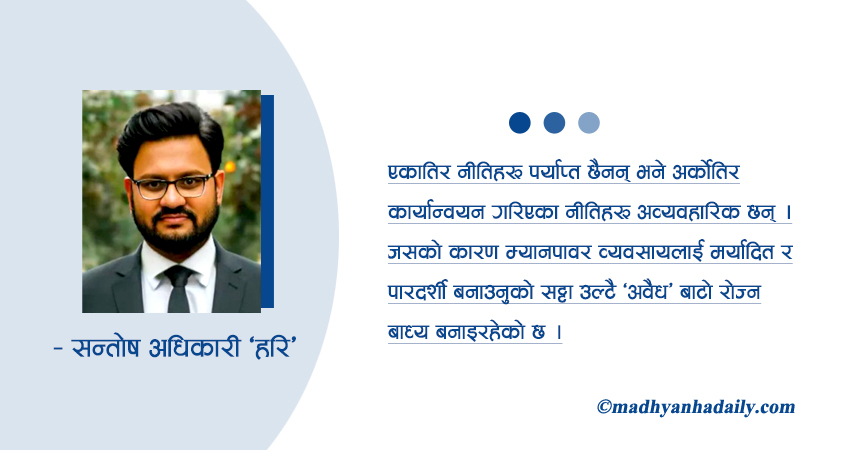 - सन्तोष अधिकारी 'हरि'

एकातिर नीतिहरू पर्याप्त छैनन् भने अर्कोतिर कार्यान्वयन गरिएका नीतिहरू अव्यवहारिक छन् । जसको कारण म्यानपावर व्यवसायलाई मर्यादित र पारदर्शी बनाउनुको सट्टा उल्टै 'अवैध' बाटो रोज्न बाध्य बनाइरहेको छ ।

©madhyanhadaily.com